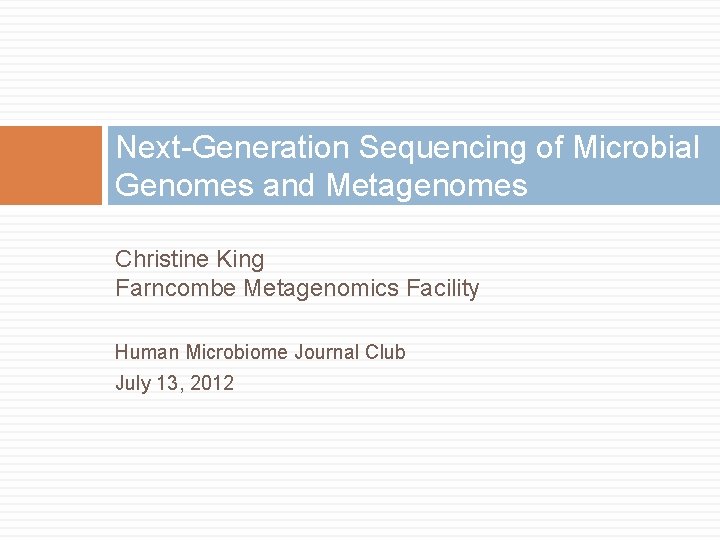 Next-Generation Sequencing of Microbial Genomes and Metagenomes

Christine King
Farncombe Metagenomics Facility

Human Microbiome Journal Club
July 13, 2012